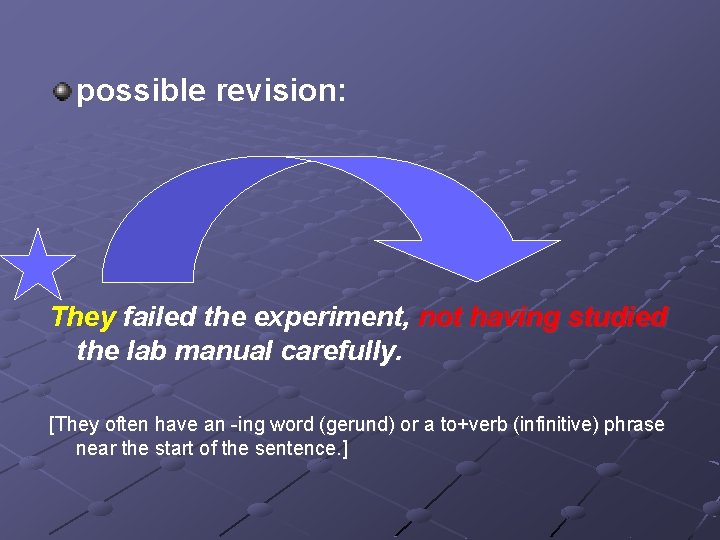 possible revision:

They failed the experiment, not having studied the lab manual carefully.

[They often have an -ing word (gerund) or a to+verb (infinitive) phrase near the start of the sentence.]